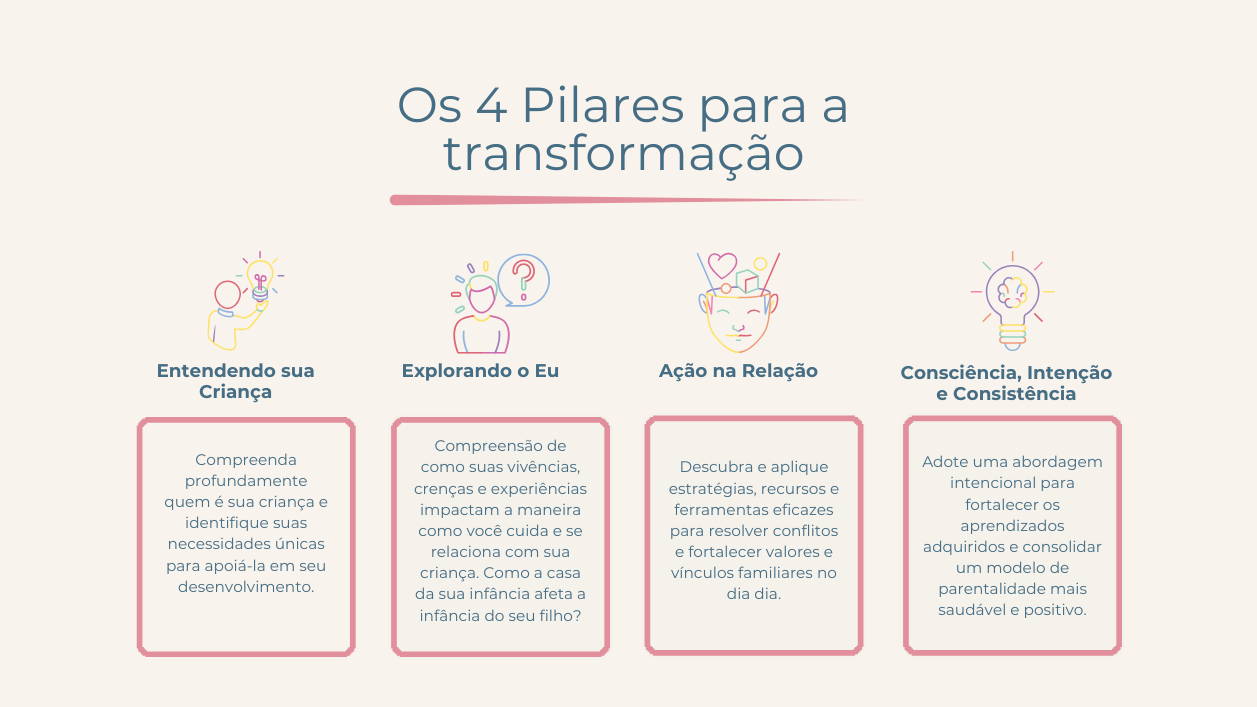 Os 4 Pilares para a transformação

Entendendo sua Criança

Compreenda profundamente quem é sua criança e identifique suas necessidades únicas para apoiá-la em seu desenvolvimento.

Explorando o Eu

Compreensão de como suas vivências, crenças e experiências impactam a maneira como você cuida e se relaciona com sua criança. Como a casa da sua infância afeta a infância do seu filho?

Ação na Relação

Descubra e aplique estratégias, recursos e ferramentas eficazes para resolver conflitos e fortalecer valores e vínculos familiares no dia dia.

Consciência, Intenção e Consistência

Adote uma abordagem intencional para fortalecer os aprendizados adquiridos e consolidar um modelo de parentalidade mais saudável e positivo.